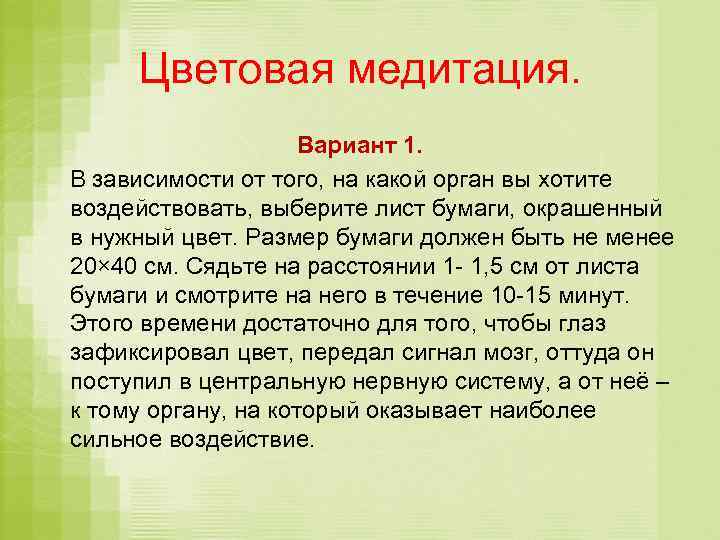 Цветовая медитация.

Вариант 1.

В зависимости от того, на какой орган вы хотите воздействовать, выберите лист бумаги, окрашенный в нужный цвет. Размер бумаги должен быть не менее 20×40 см. Сядьте на расстоянии 1- 1,5 см от листа бумаги и смотрите на него в течение 10-15 минут. Этого времени достаточно для того, чтобы глаз зафиксировал цвет, передал сигнал мозг, оттуда он поступил в центральную нервную систему, а от неё – к тому органу, на который оказывает наиболее сильное воздействие.